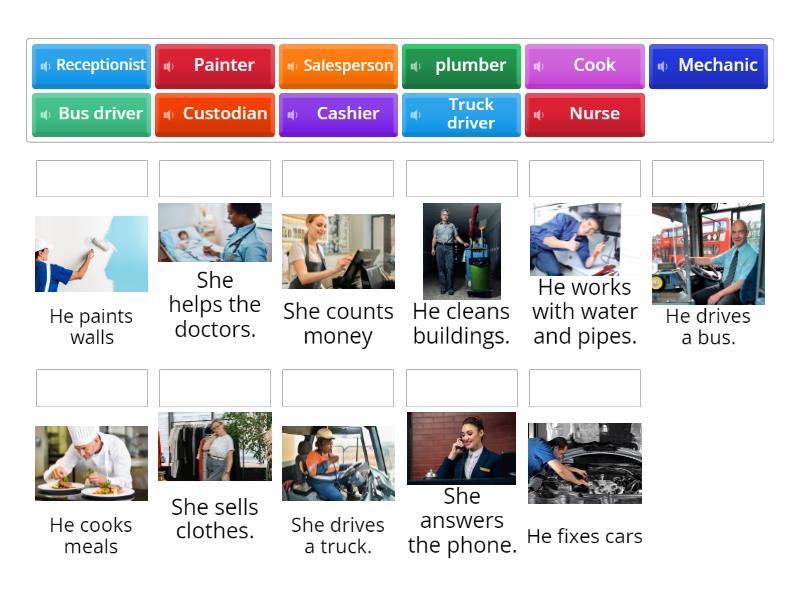 Receptionist Painter Salesperson plumber Cook Mechanic
Bus driver Custodian Cashier Truck driver Nurse

He paints walls

She helps the doctors.

She counts money

He cleans buildings.

He works with water and pipes.

He drives a bus.

He cooks meals

She sells clothes.

She drives a truck.

She answers the phone.

He fixes cars